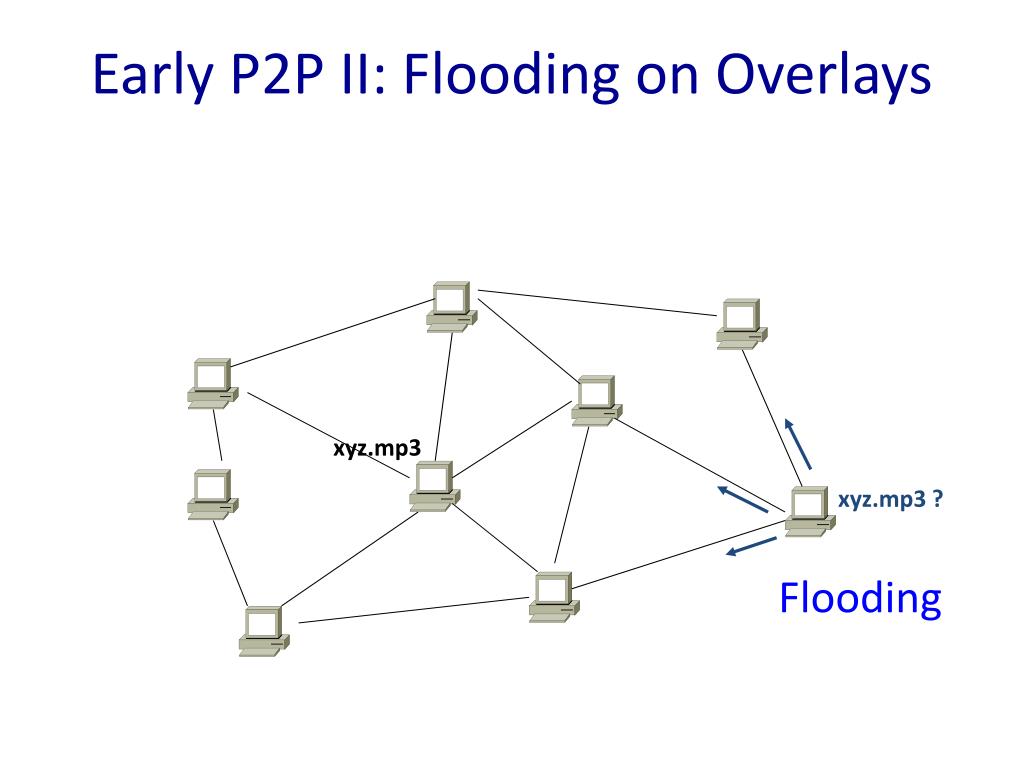 Early P2P II: Flooding on Overlays

xyz.mp3

xyz.mp3 ?

Flooding